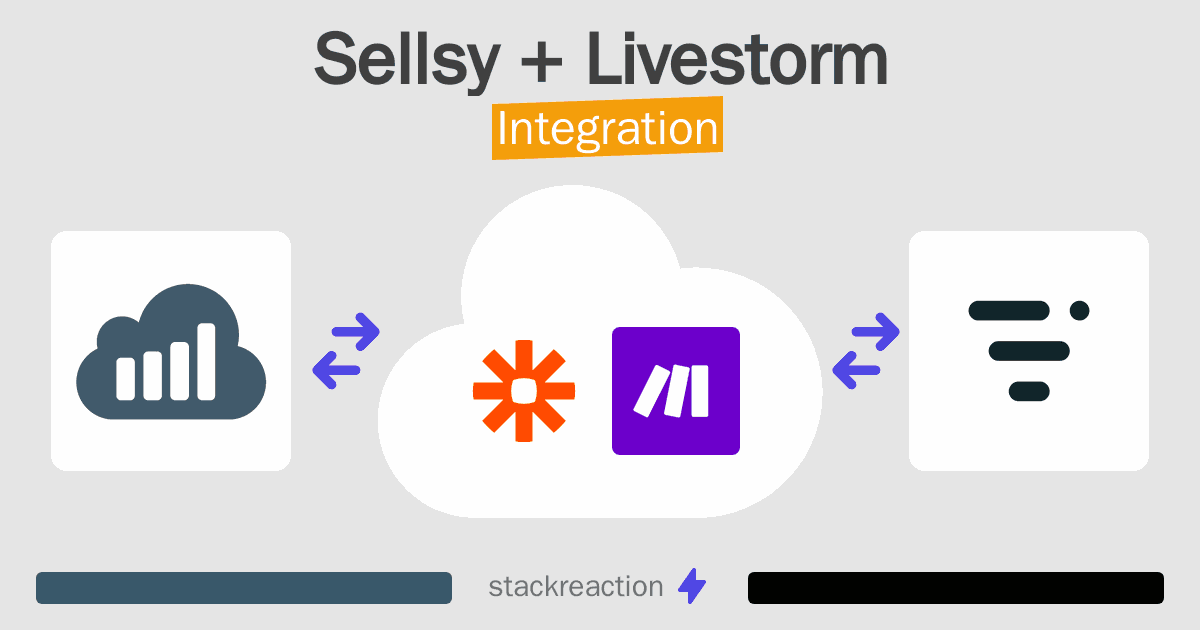 Sellsy + Livestorm
Integration

stackreaction